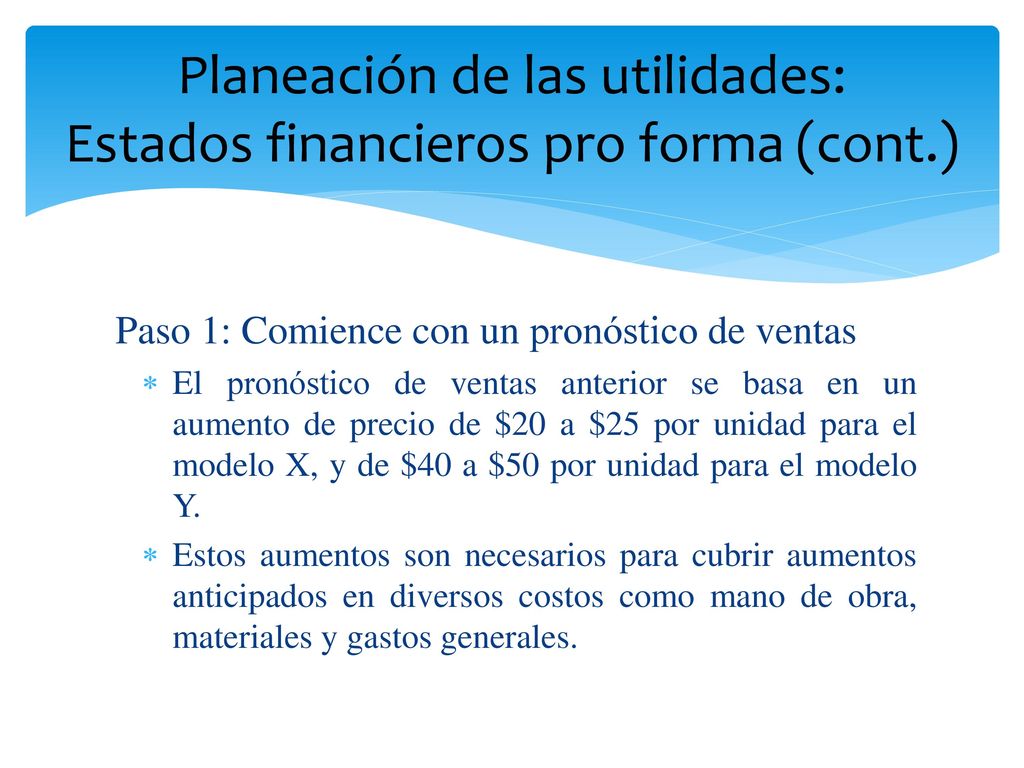 Planeación de las utilidades: Estados financieros pro forma (cont.)

Paso 1: Comience con un pronóstico de ventas

* El pronóstico de ventas anterior se basa en un aumento de precio de \$20 a \$25 por unidad para el modelo X, y de \$40 a \$50 por unidad para el modelo Y.
* Estos aumentos son necesarios para cubrir aumentos anticipados en diversos costos como mano de obra, materiales y gastos generales.